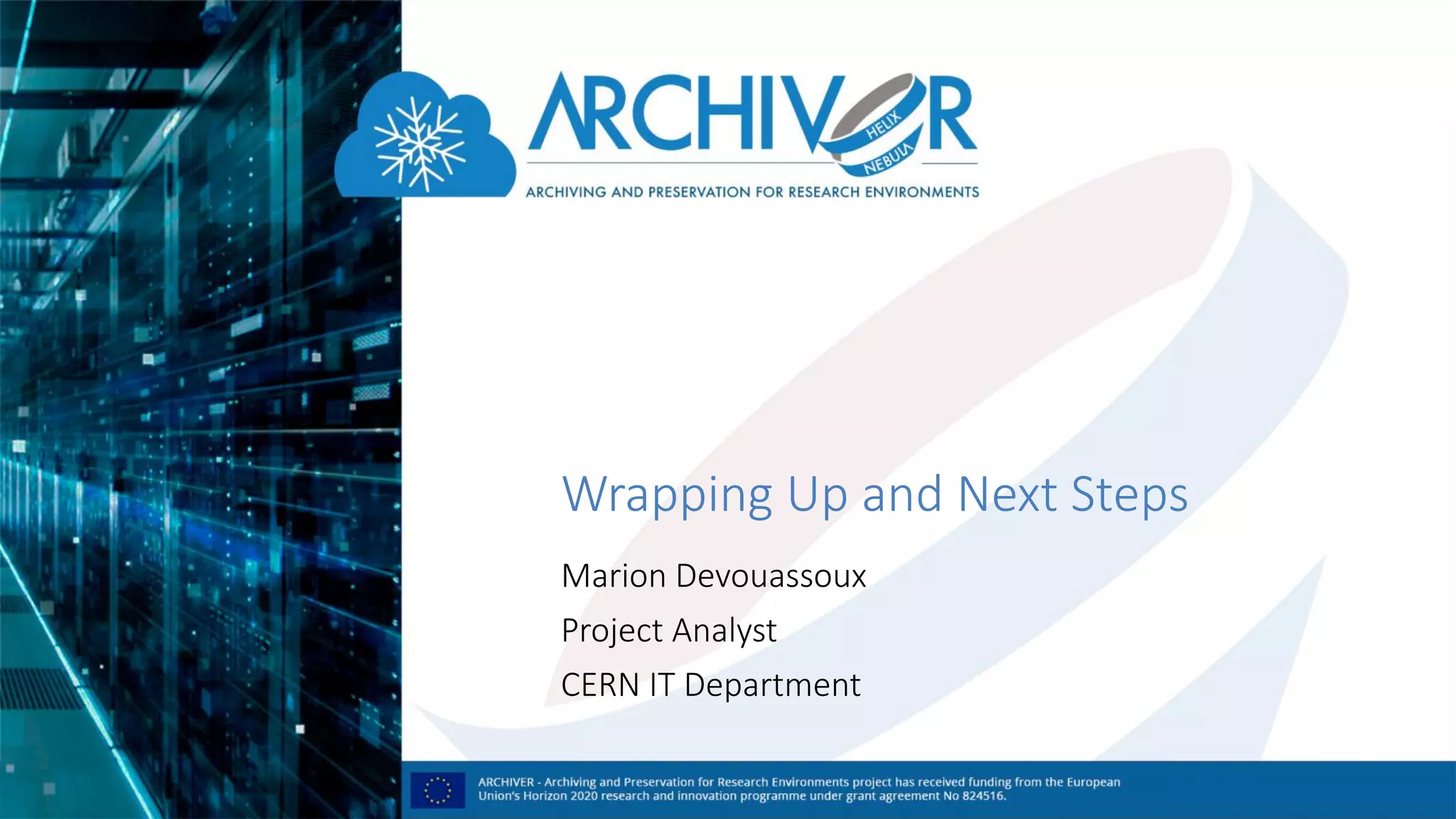 ARCHIVER
HELIX NEBULA
ARCHIVING AND PRESERVATION FOR RESEARCH ENVIRONMENTS

Wrapping Up and Next Steps

Marion Devouassoux

Project Analyst

CERN IT Department

ARCHIVER - Archiving and Preservation for Research Environments project has received funding from the European Union's Horizon 2020 research and innovation programme under grant agreement No 824516.